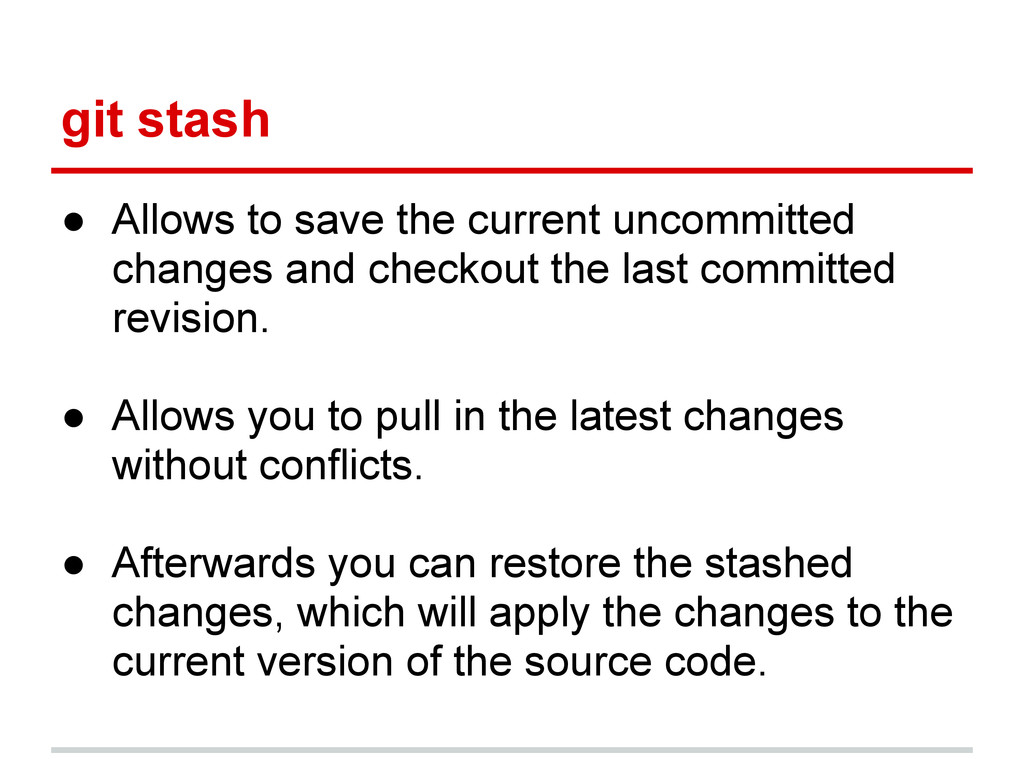 git stash

● Allows to save the current uncommitted changes and checkout the last committed revision.

● Allows you to pull in the latest changes without conflicts.

● Afterwards you can restore the stashed changes, which will apply the changes to the current version of the source code.